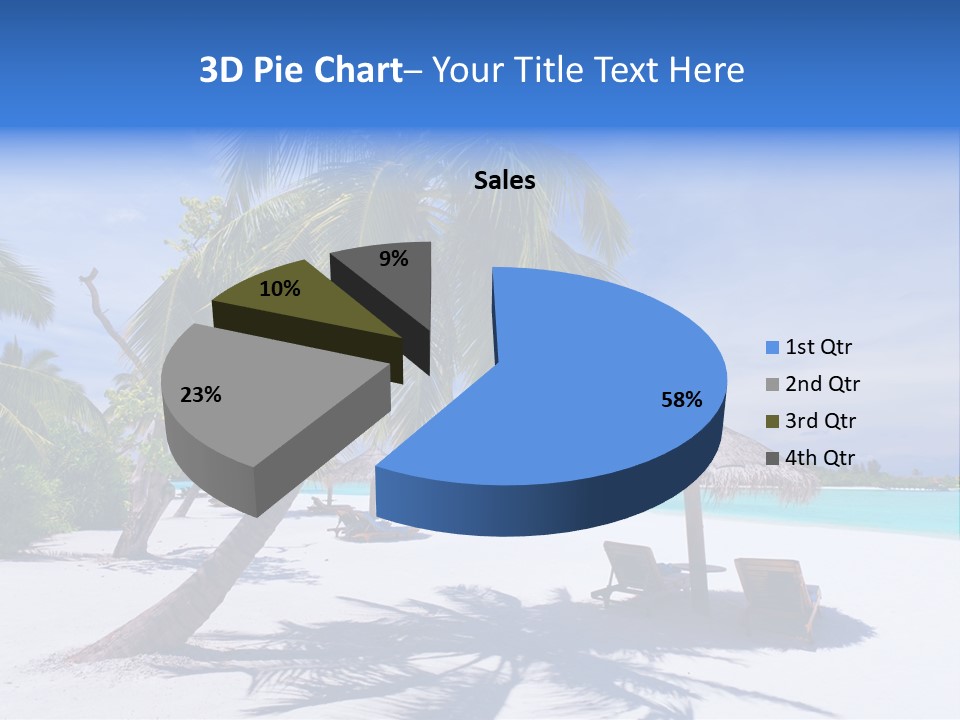 3D Pie Chart– Your Title Text Here

Sales

9%

10%

23%

58%

1st Qtr
2nd Qtr
3rd Qtr
4th Qtr